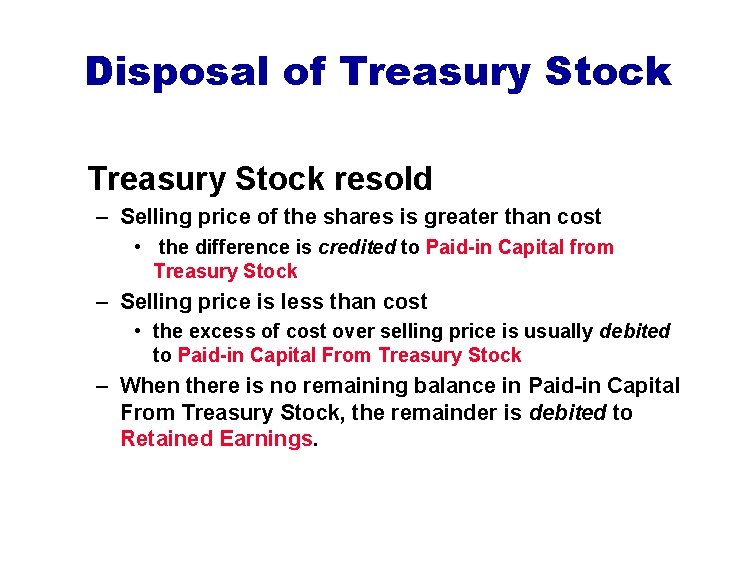 Disposal of Treasury Stock

Treasury Stock resold

– Selling price of the shares is greater than cost

• the difference is credited to Paid-in Capital from Treasury Stock

– Selling price is less than cost

• the excess of cost over selling price is usually debited to Paid-in Capital From Treasury Stock

– When there is no remaining balance in Paid-in Capital From Treasury Stock, the remainder is debited to Retained Earnings.